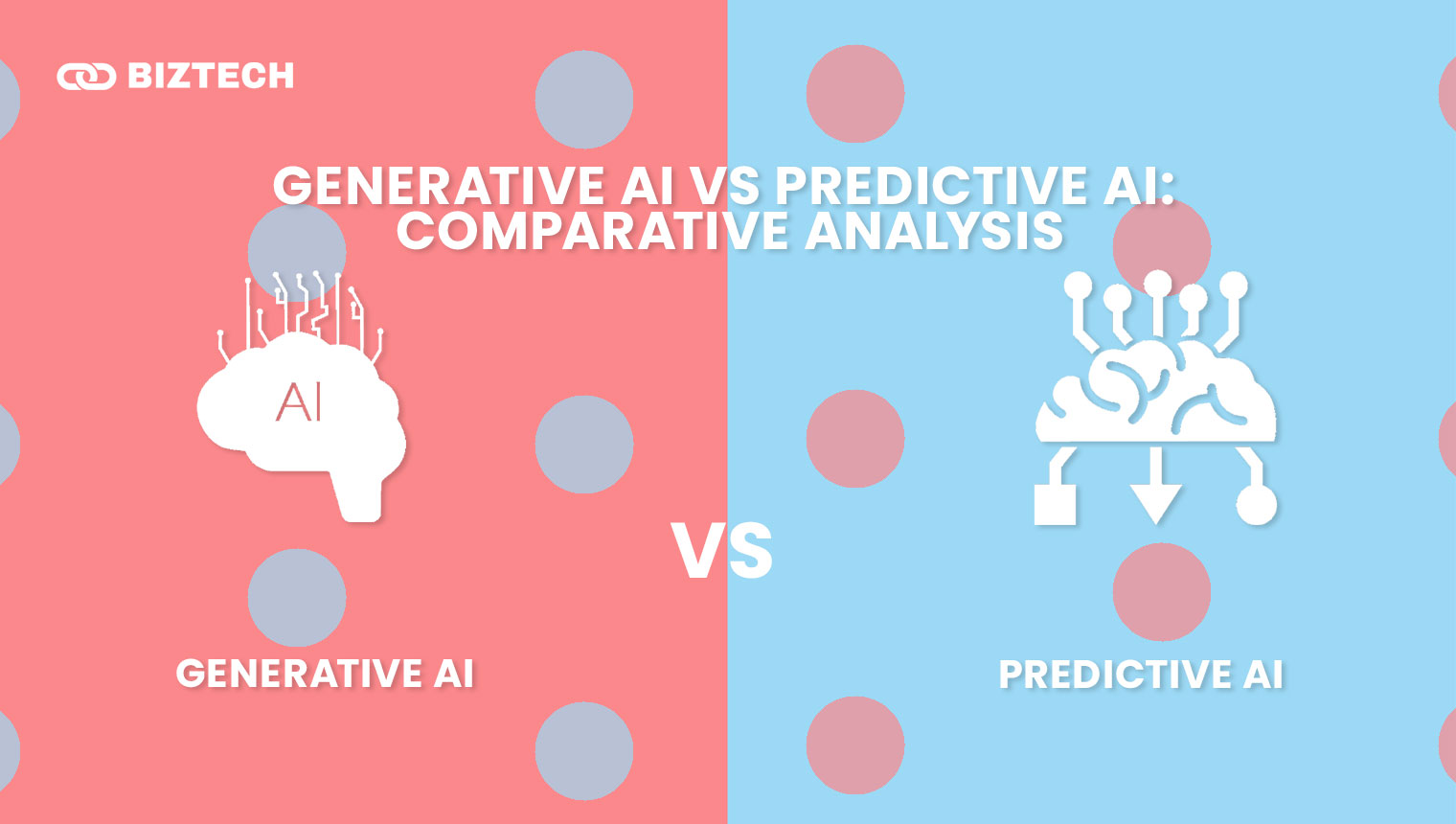 BIZTECH

GENERATIVE AI VS PREDICTIVE AI: COMPARATIVE ANALYSIS

AI

VS

GENERATIVE AI

PREDICTIVE AI